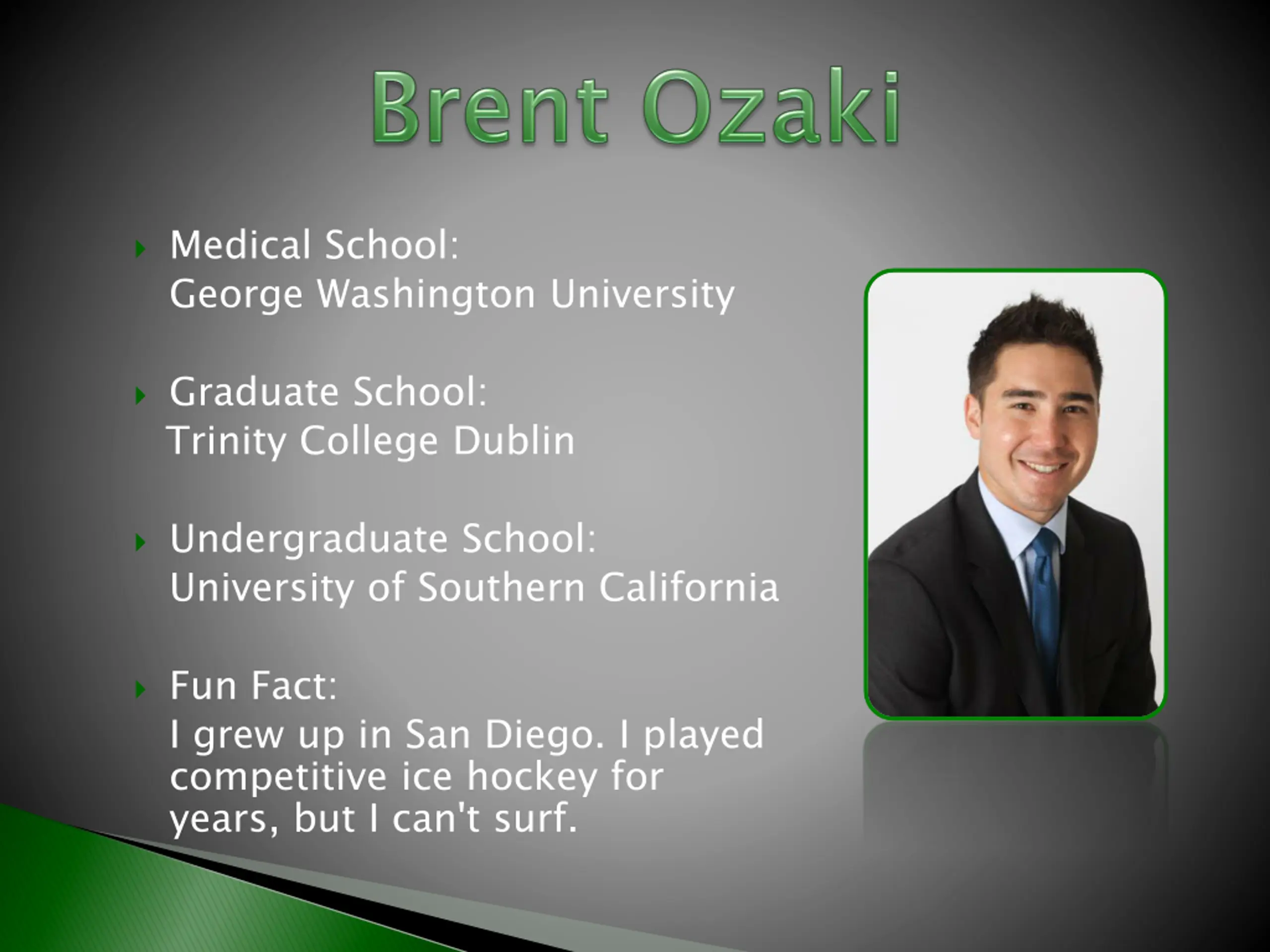 Brent Ozaki

Medical School:
George Washington University

Graduate School:
Trinity College Dublin

Undergraduate School:
University of Southern California

Fun Fact:
I grew up in San Diego. I played competitive ice hockey for years, but I can't surf.